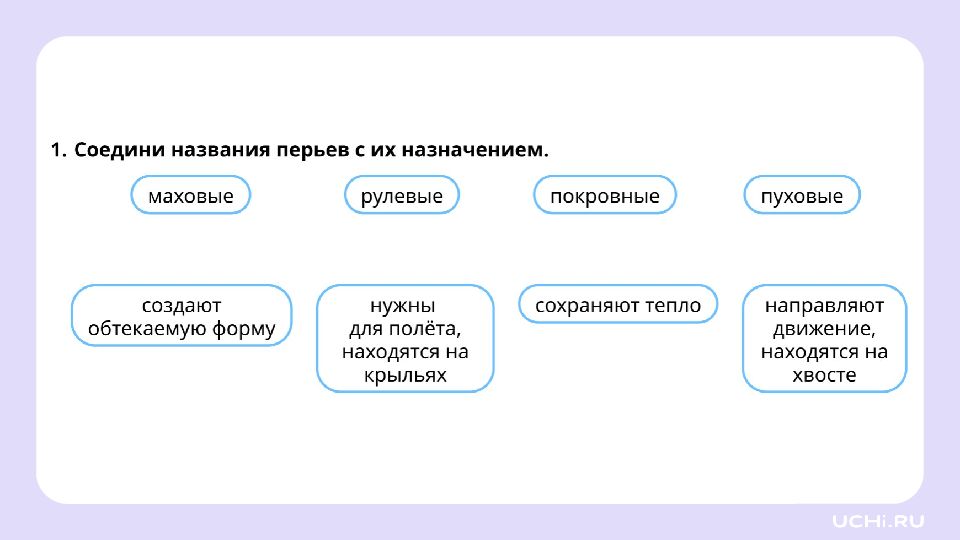 1. Соедини названия перьев с их назначением.

маховые

рулевые

покровные

пуховые

создают обтекаемую форму

нужны для полёта, находятся на крыльях

сохраняют тепло

направляют движение, находятся на хвосте

UCHi.RU